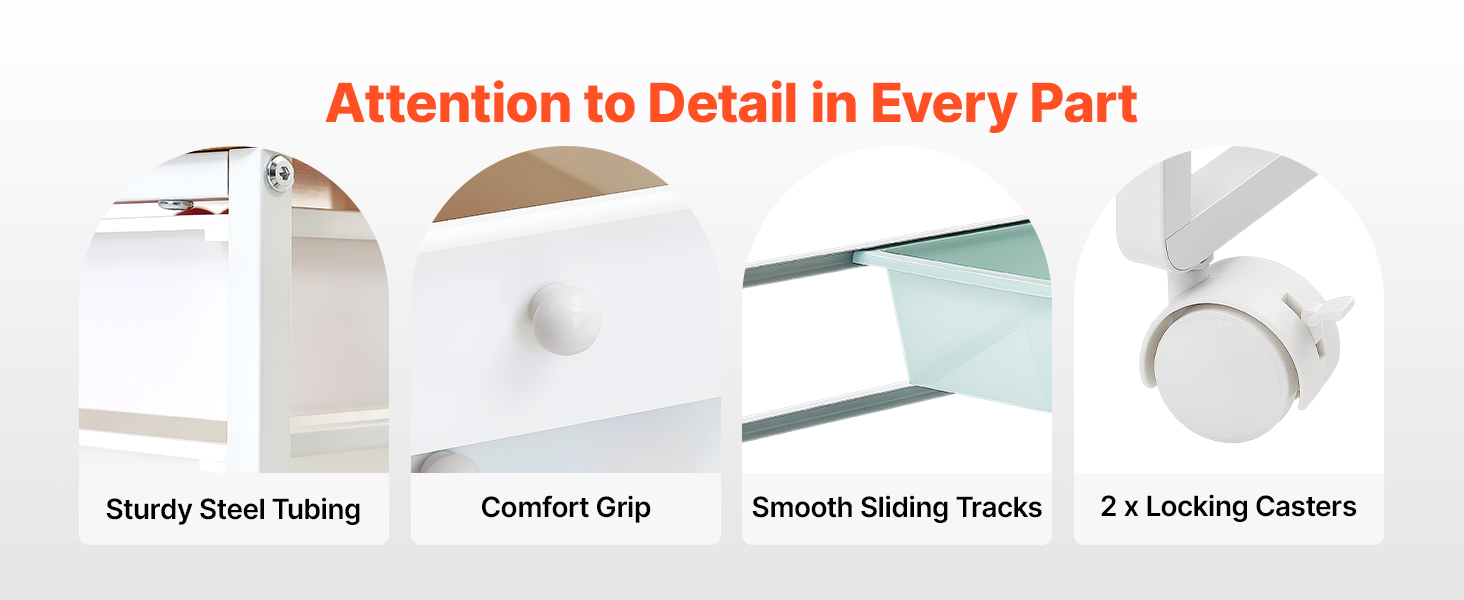 Attention to Detail in Every Part

Sturdy Steel Tubing

Comfort Grip

Smooth Sliding Tracks

2 x Locking Casters